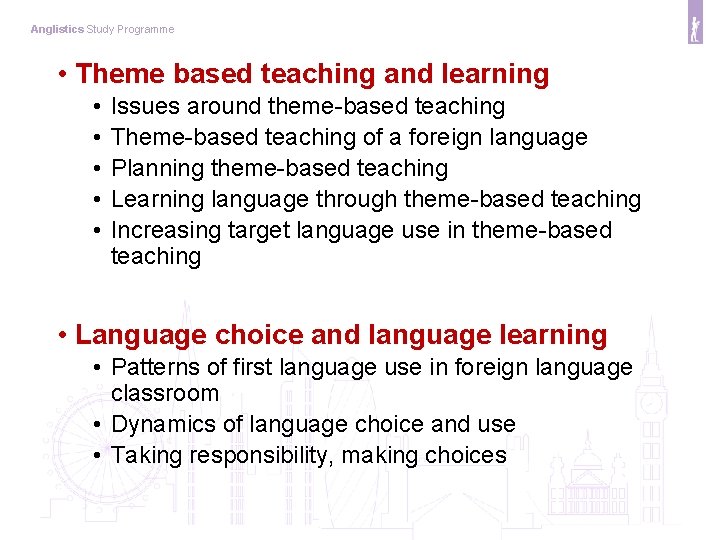 Anglistics Study Programme

• Theme based teaching and learning
• Issues around theme-based teaching
• Theme-based teaching of a foreign language
• Planning theme-based teaching
• Learning language through theme-based teaching
• Increasing target language use in theme-based teaching

• Language choice and language learning
• Patterns of first language use in foreign language classroom
• Dynamics of language choice and use
• Taking responsibility, making choices